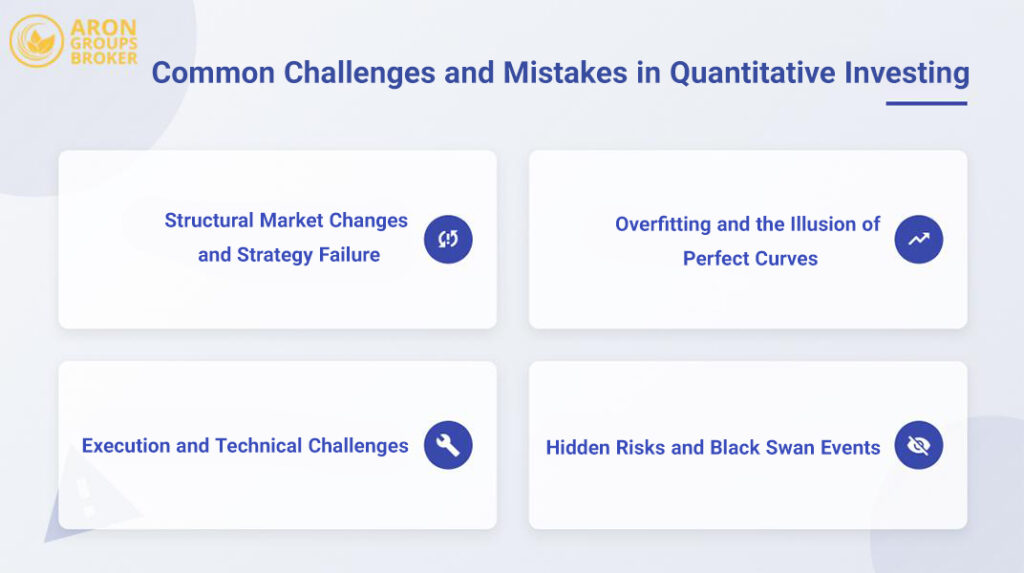 ARON GROUPS BROKER

Common Challenges and Mistakes in Quantitative Investing

Structural Market Changes and Strategy Failure

Overfitting and the Illusion of Perfect Curves

Execution and Technical Challenges

Hidden Risks and Black Swan Events